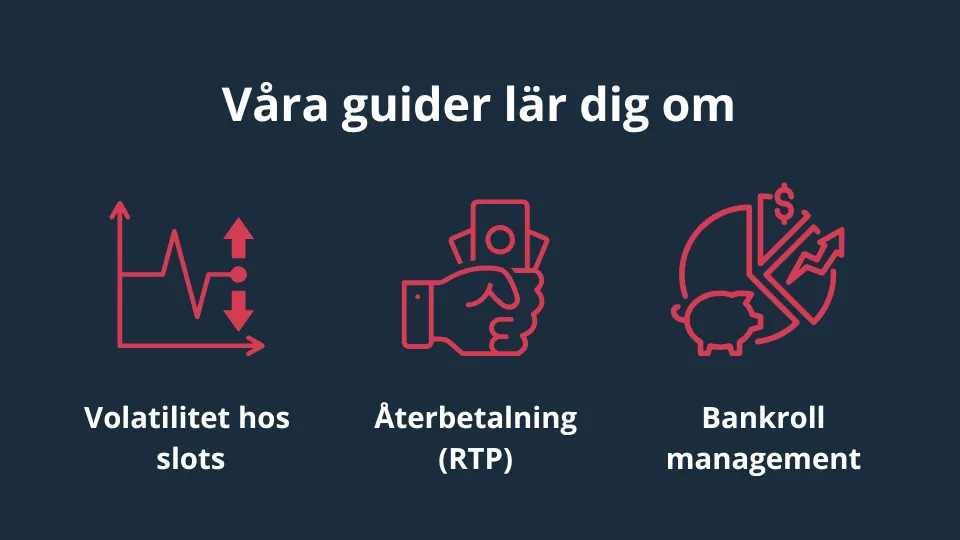 Våra guider lär dig om

$

Volatilitet hos slots

Återbetalning (RTP)

Bankroll management